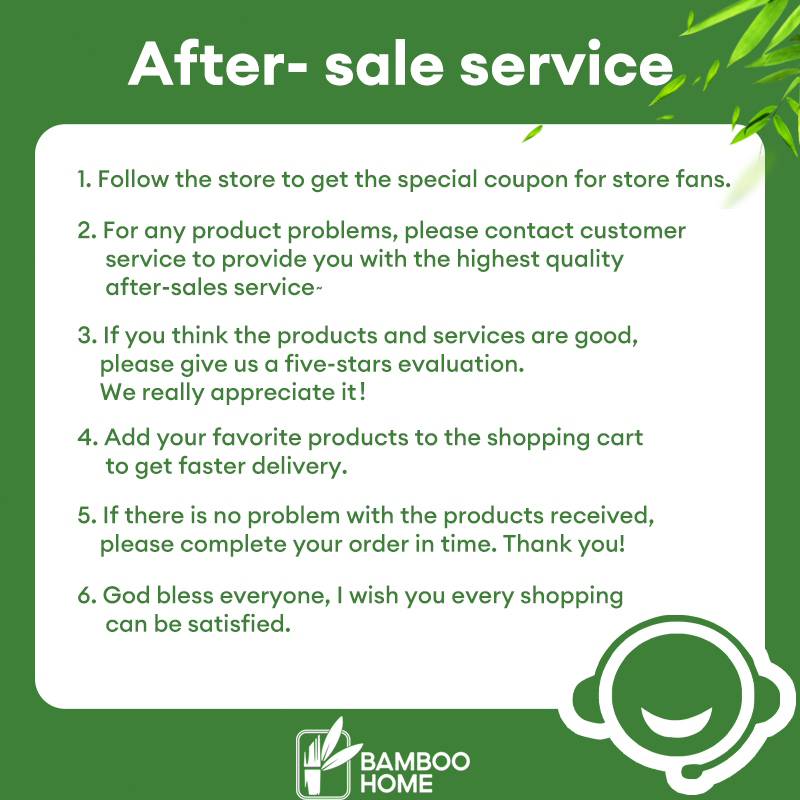 After- sale service

1. Follow the store to get the special coupon for store fans.

2. For any product problems, please contact customer service to provide you with the highest quality after-sales service~

3. If you think the products and services are good, please give us a five-stars evaluation. We really appreciate it!

4. Add your favorite products to the shopping cart to get faster delivery.

5. If there is no problem with the products received, please complete your order in time. Thank you!

6. God bless everyone, I wish you every shopping can be satisfied.

BAMBOO HOME